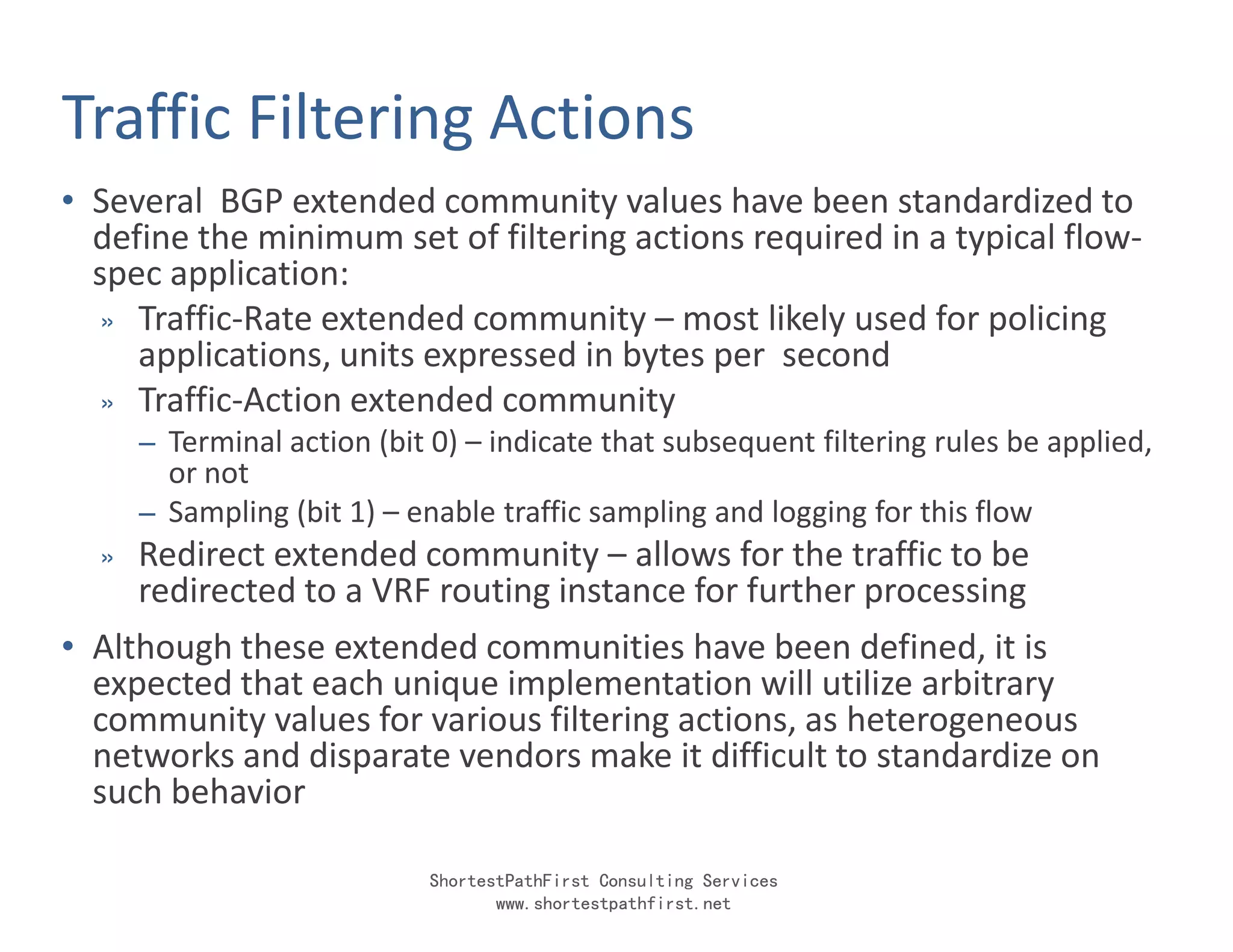 Traffic Filtering Actions

• Several BGP extended community values have been standardized to define the minimum set of filtering actions required in a typical flow-spec application:

» Traffic-Rate extended community – most likely used for policing applications, units expressed in bytes per second

» Traffic-Action extended community

– Terminal action (bit 0) – indicate that subsequent filtering rules be applied, or not

– Sampling (bit 1) – enable traffic sampling and logging for this flow

» Redirect extended community – allows for the traffic to be redirected to a VRF routing instance for further processing

• Although these extended communities have been defined, it is expected that each unique implementation will utilize arbitrary community values for various filtering actions, as heterogeneous networks and disparate vendors make it difficult to standardize on such behavior

ShortestPathFirst Consulting Services
www.shortestpathfirst.net